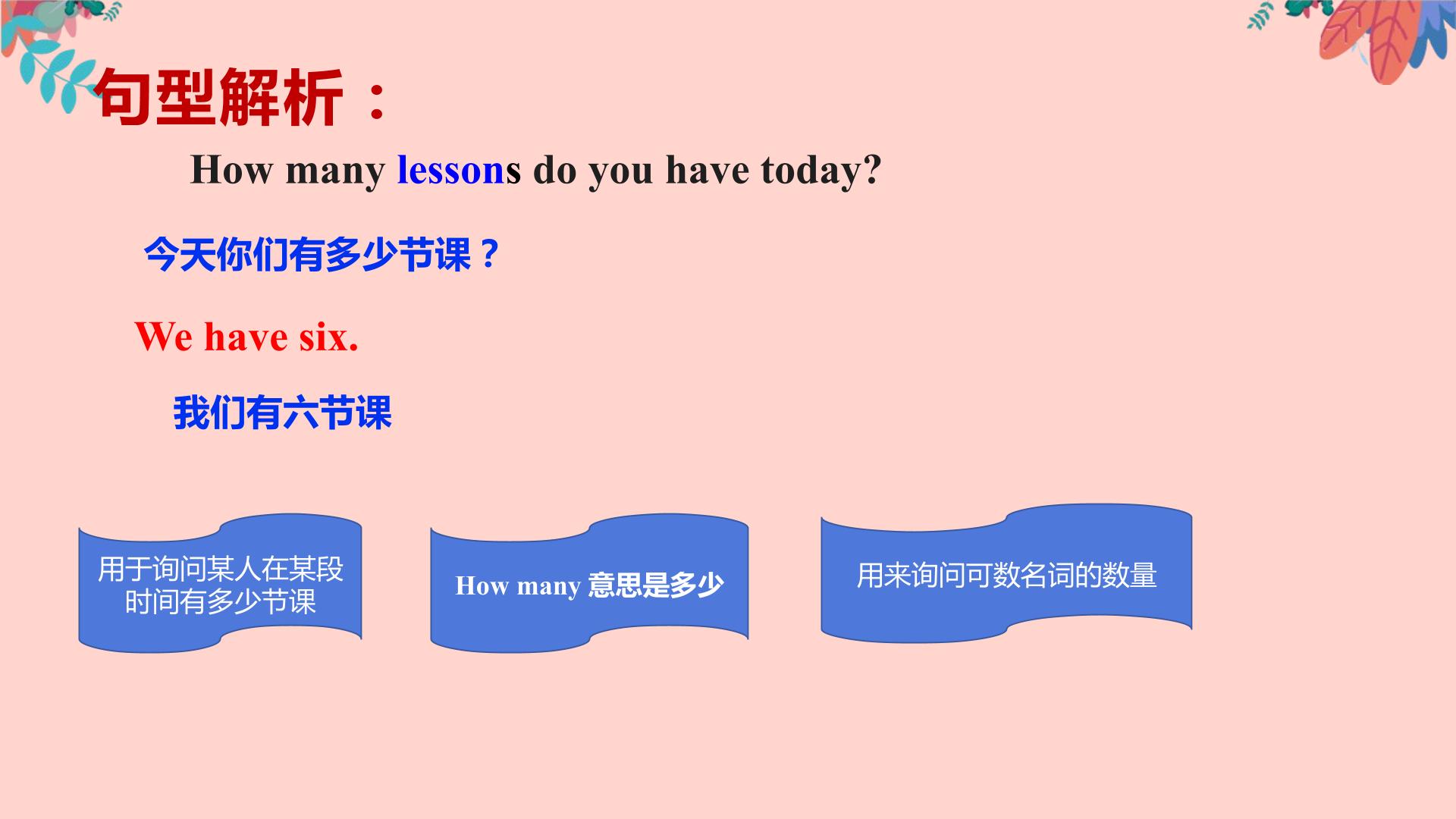 句型解析：

How many lessons do you have today?

今天你们有多少节课？

We have six.

我们有六节课

用于询问某人在某段时间有多少节课

How many 意思是多少

用来询问可数名词的数量